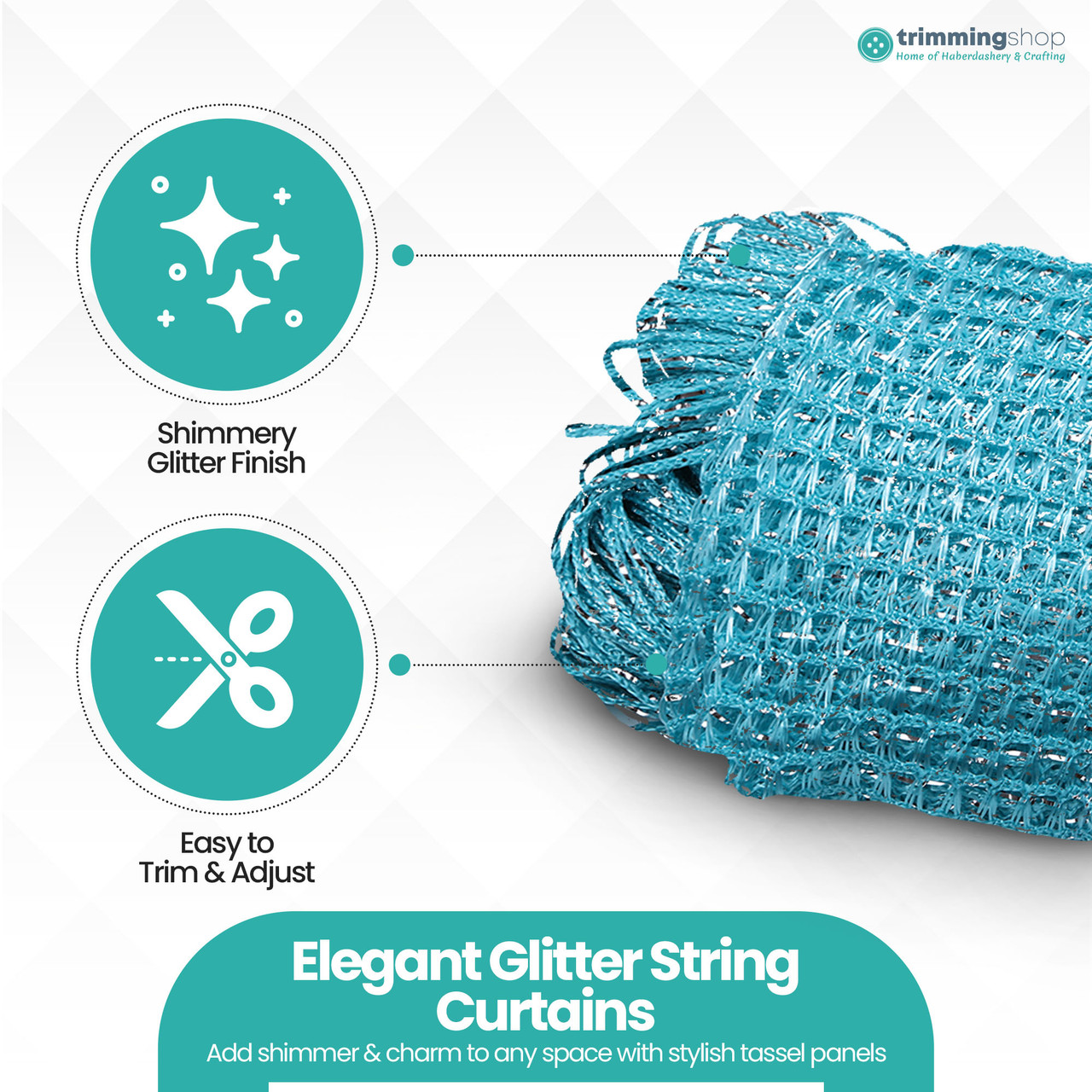 trimmingshop
Home of Haberdashery & Crafting

Shimmery Glitter Finish

Easy to Trim & Adjust

Elegant Glitter String Curtains
Add shimmer & charm to any space with stylish tassel panels